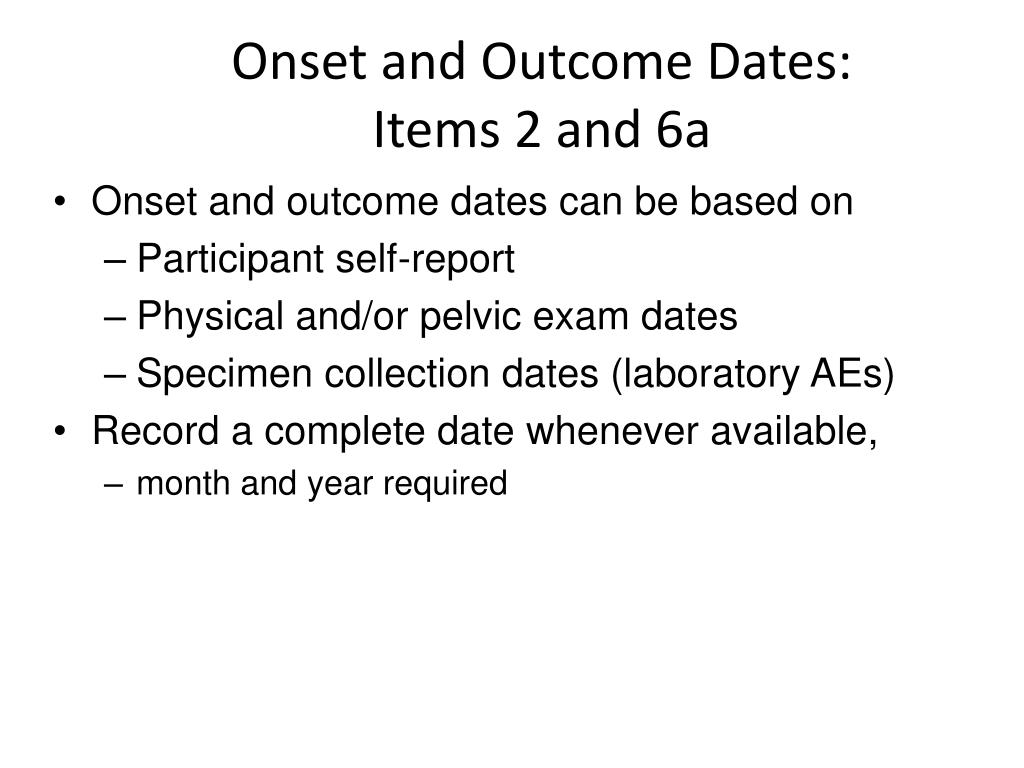 Onset and Outcome Dates:
Items 2 and 6a

• Onset and outcome dates can be based on
– Participant self-report
– Physical and/or pelvic exam dates
– Specimen collection dates (laboratory AEs)
• Record a complete date whenever available,
– month and year required